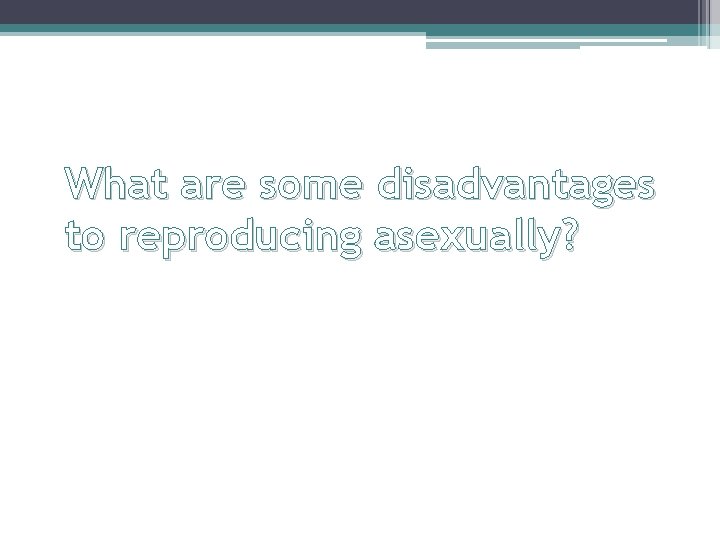 What are some disadvantages to reproducing asexually?